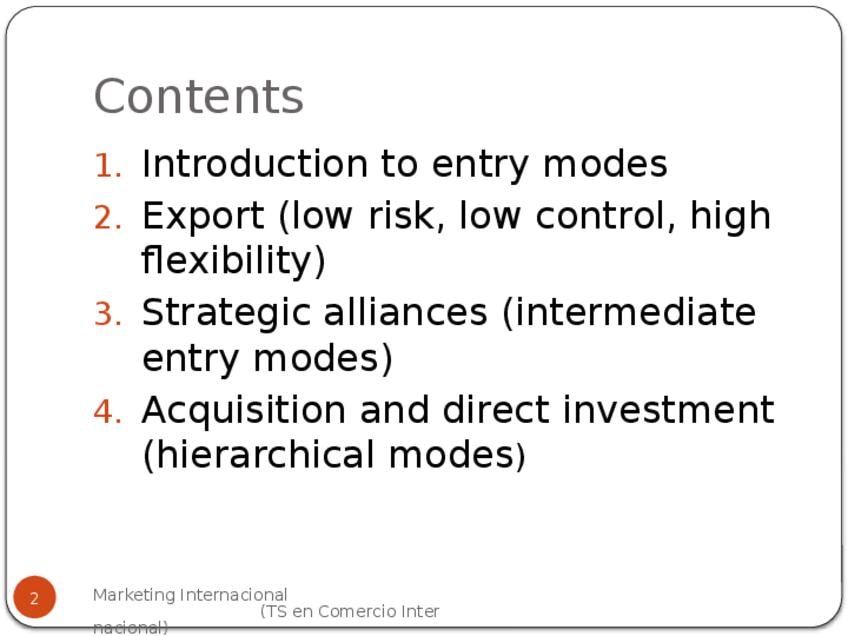 Contents

1. Introduction to entry modes
2. Export (low risk, low control, high flexibility)
3. Strategic alliances (intermediate entry modes)
4. Acquisition and direct investment (hierarchical modes)

2

Marketing Internacional (TS en Comercio Inter nacional)